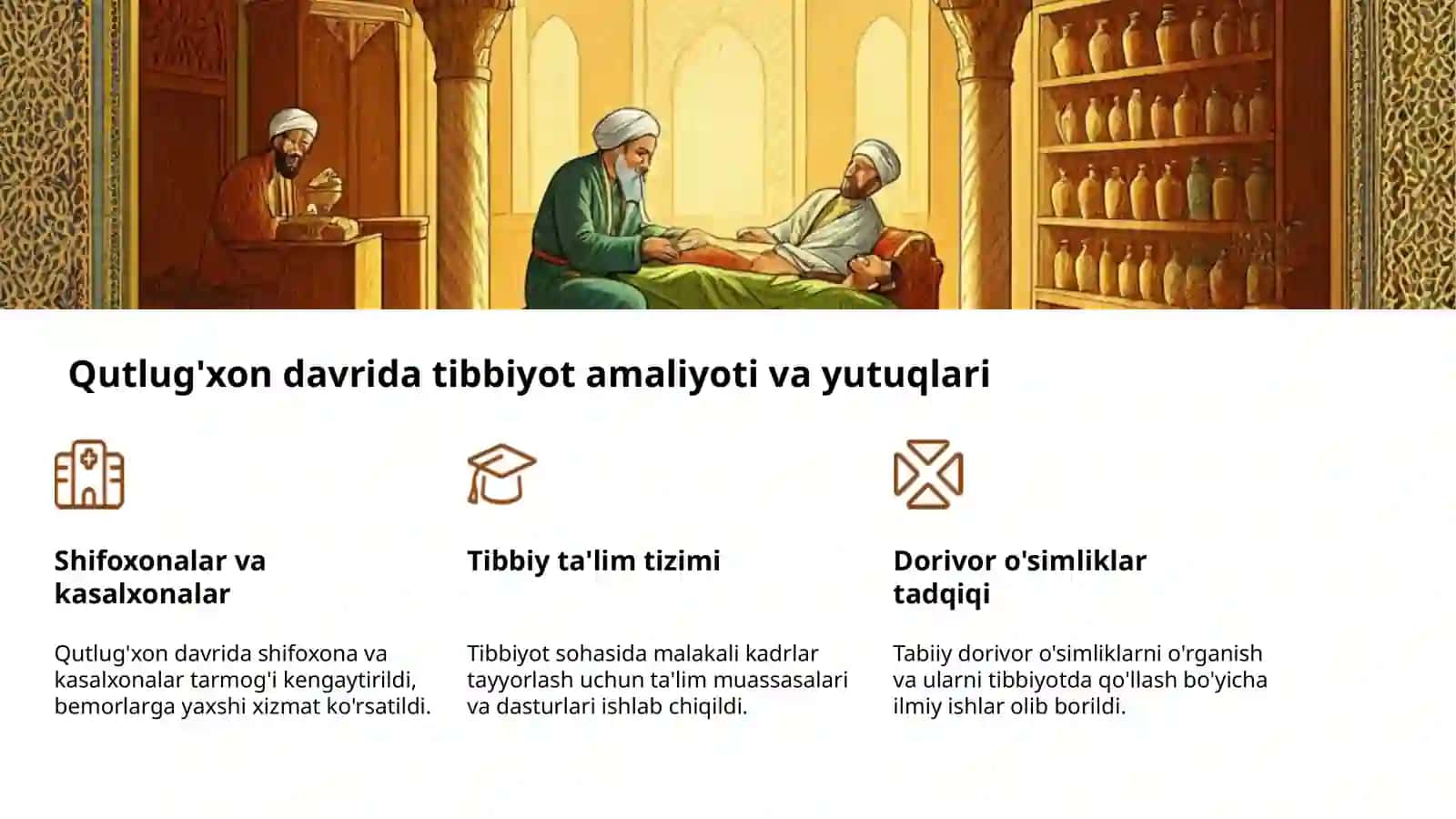 Qutlug'xon davrida tibbiyot amaliyoti va yutuqlari

Shifoxonalar va kasalxonalar

Qutlug'xon davrida shifoxona va kasalxonalar tarmog'i kengaytirildi, bemorlarga yaxshi xizmat ko'rsatildi.

Tibbiy ta'lim tizimi

Tibbiyot sohasida malakali kadrlar tayyorlash uchun ta'lim muassasalari va dasturlari ishlab chiqildi.

Dorivor o'simliklar tadqiqi

Tabiiy dorivor o'simliklarni o'rganish va ularni tibbiyotda qo'llash bo'yicha ilmiy ishlar olib borildi.